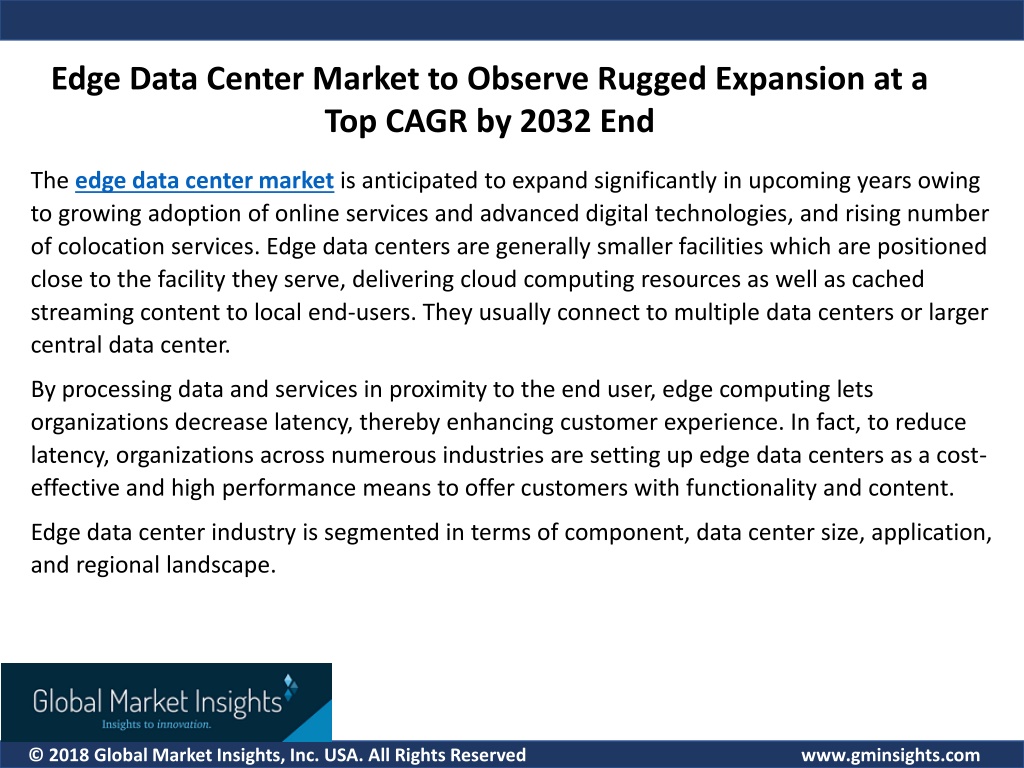 Edge Data Center Market to Observe Rugged Expansion at a Top CAGR by 2032 End

The edge data center market is anticipated to expand significantly in upcoming years owing to growing adoption of online services and advanced digital technologies, and rising number of colocation services. Edge data centers are generally smaller facilities which are positioned close to the facility they serve, delivering cloud computing resources as well as cached streaming content to local end-users. They usually connect to multiple data centers or larger central data center.

By processing data and services in proximity to the end user, edge computing lets organizations decrease latency, thereby enhancing customer experience. In fact, to reduce latency, organizations across numerous industries are setting up edge data centers as a cost-effective and high performance means to offer customers with functionality and content.

Edge data center industry is segmented in terms of component, data center size, application, and regional landscape.

Global Market Insights
Insights to innovation.

© 2018 Global Market Insights, Inc. USA. All Rights Reserved

www.gminsights.com